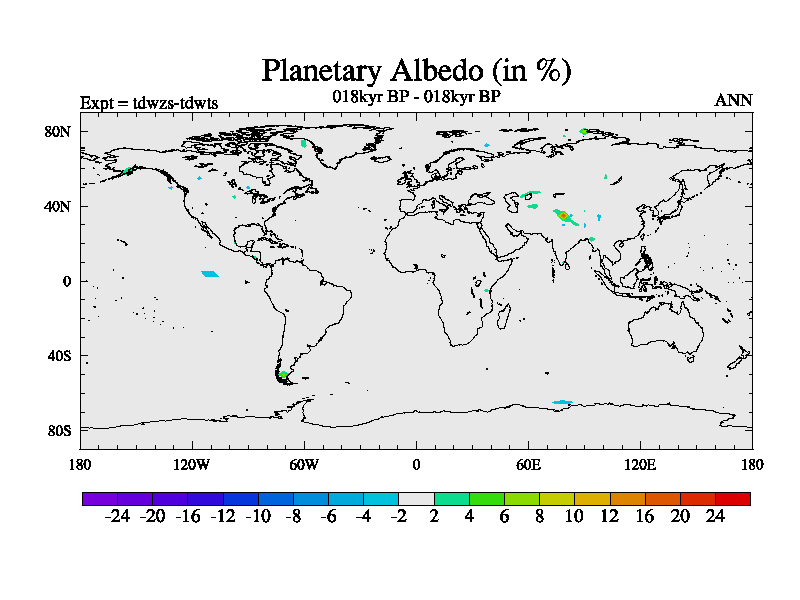 Planetary Albedo (in %)

Expt = tdwzs-tdwts

018kyr BP - 018kyr BP

ANN

80N
40N
0
40S
80S

180 120W 60W 0 60E 120E 180

-24 -20 -16 -12 -10 -8 -6 -4 -2 2 4 6 8 10 12 16 20 24